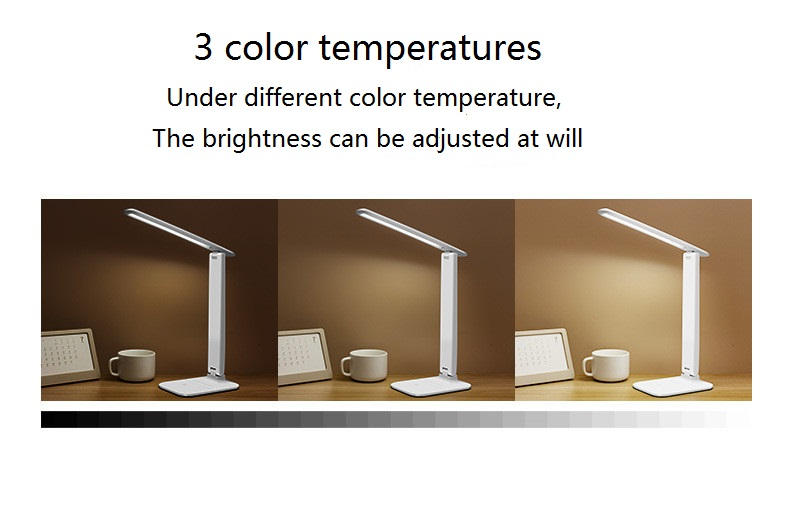 3 color temperatures

Under different color temperature,

The brightness can be adjusted at will